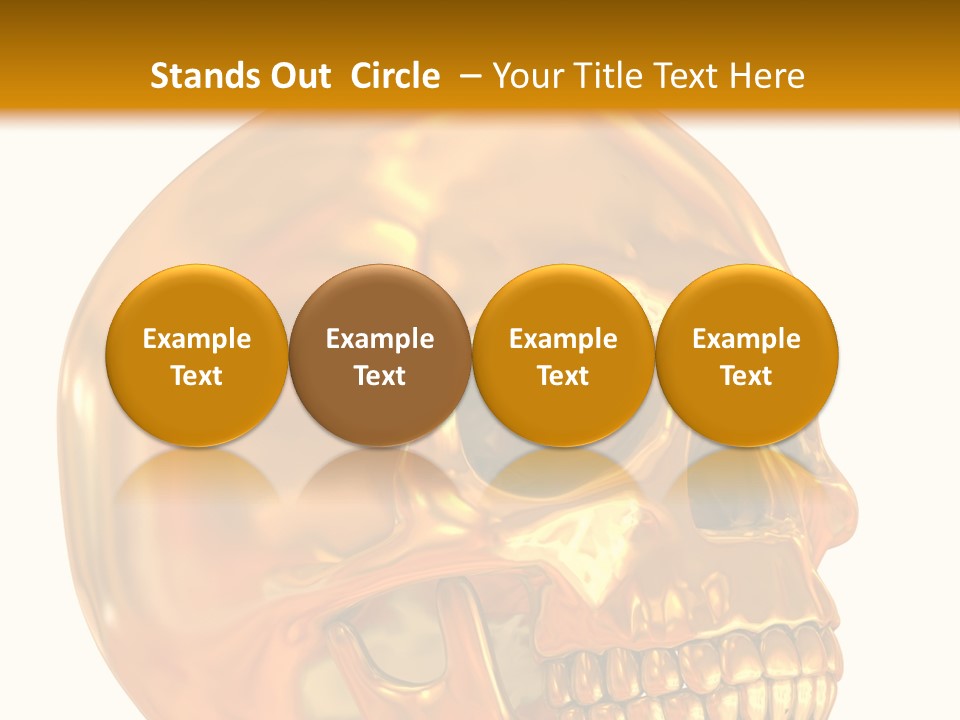 Stands Out Circle – Your Title Text Here

Example Text

Example Text

Example Text

Example Text